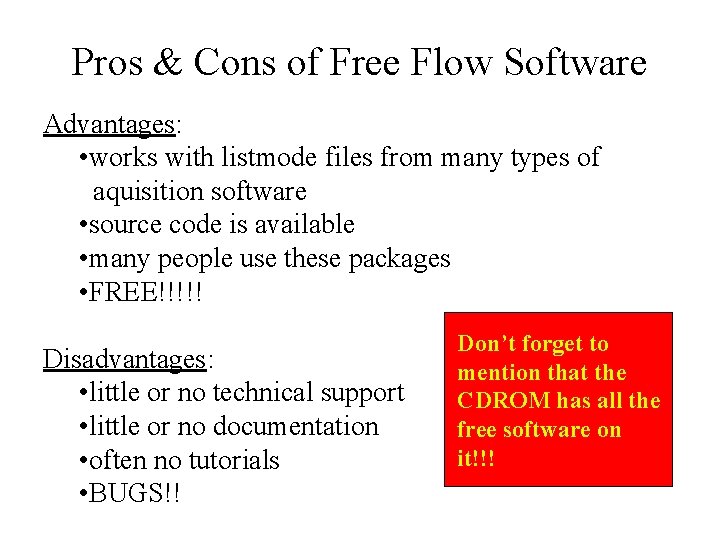 Pros & Cons of Free Flow Software

Advantages:
• works with listmode files from many types of aquisition software
• source code is available
• many people use these packages
• FREE!!!!!

Disadvantages:
• little or no technical support
• little or no documentation
• often no tutorials
• BUGS!!

Don't forget to mention that the CDROM has all the free software on it!!!